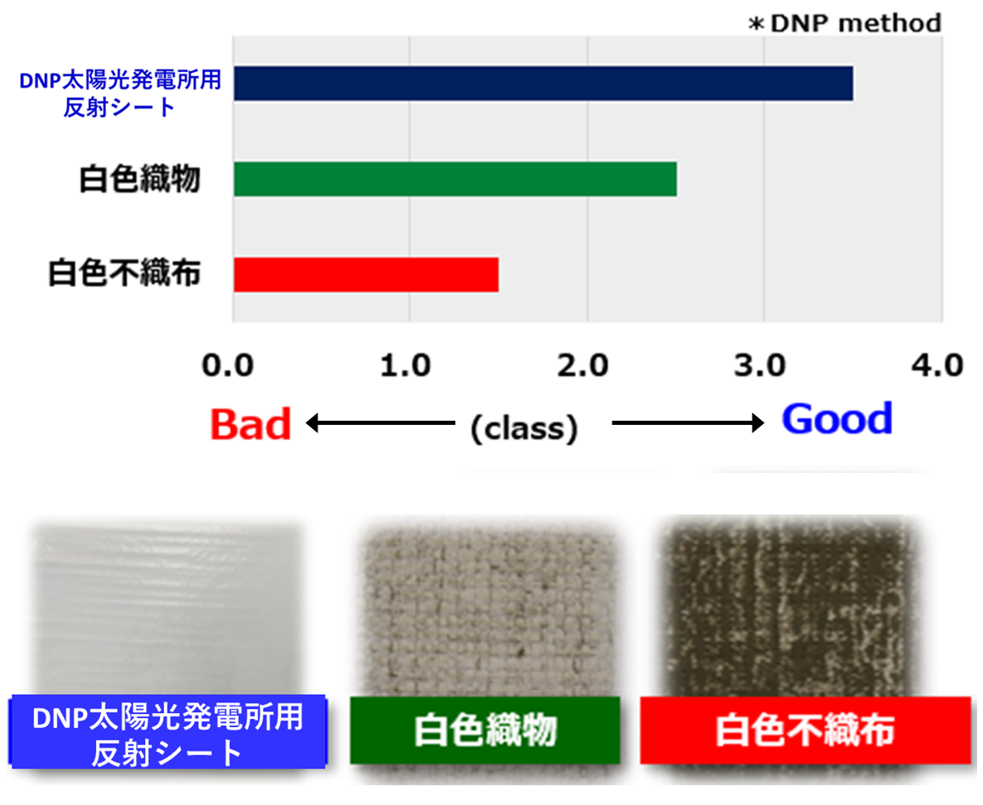 ＊DNP method

DNP太陽光発電所用反射シート

白色織物

白色不織布

0.0 1.0 2.0 3.0 4.0

Bad ← (class) → Good

DNP太陽光発電所用反射シート

白色織物

白色不織布